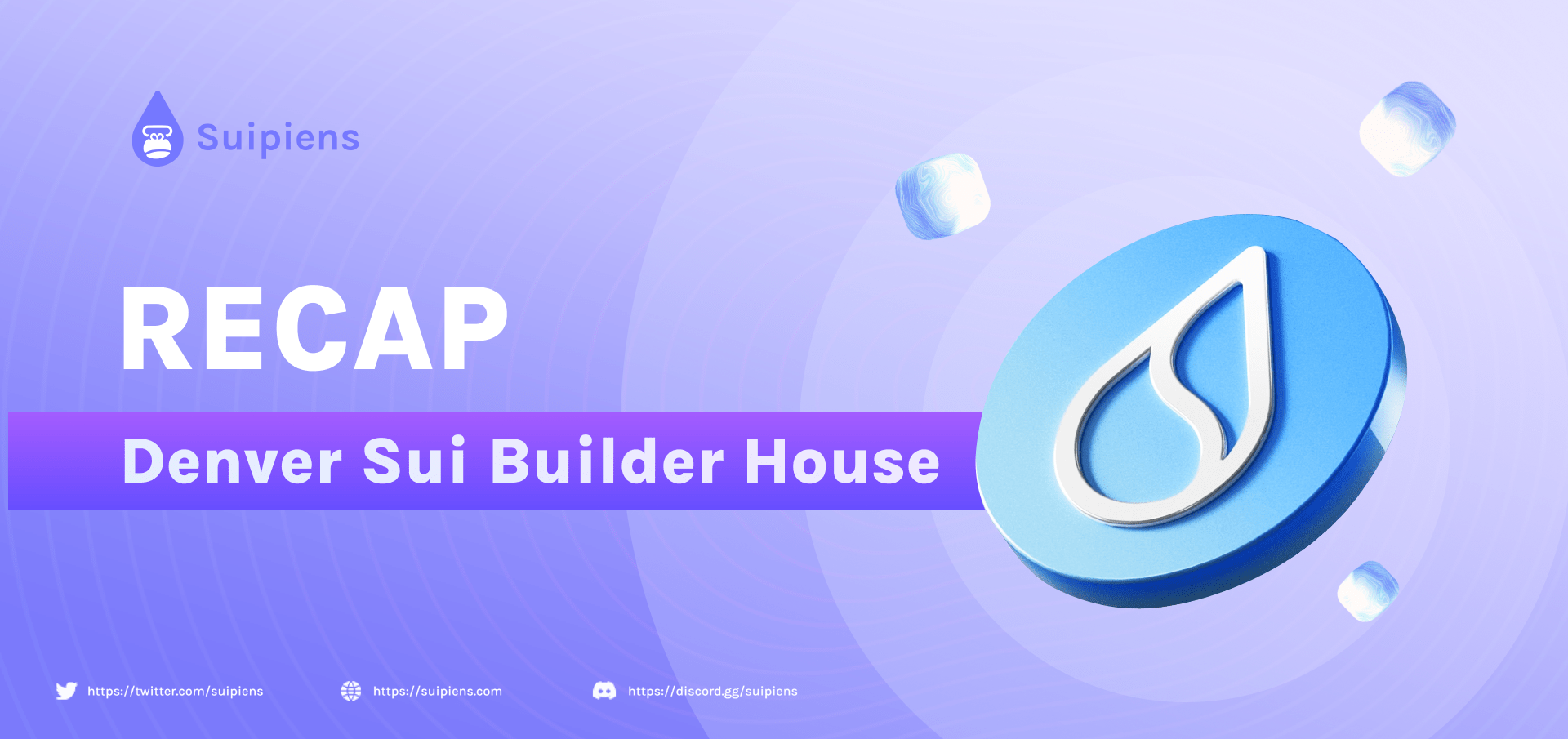 Suipiens

RECAP

Denver Sui Builder House

https://twitter.com/suipiens https://suipiens.com https://discord.gg/suipiens